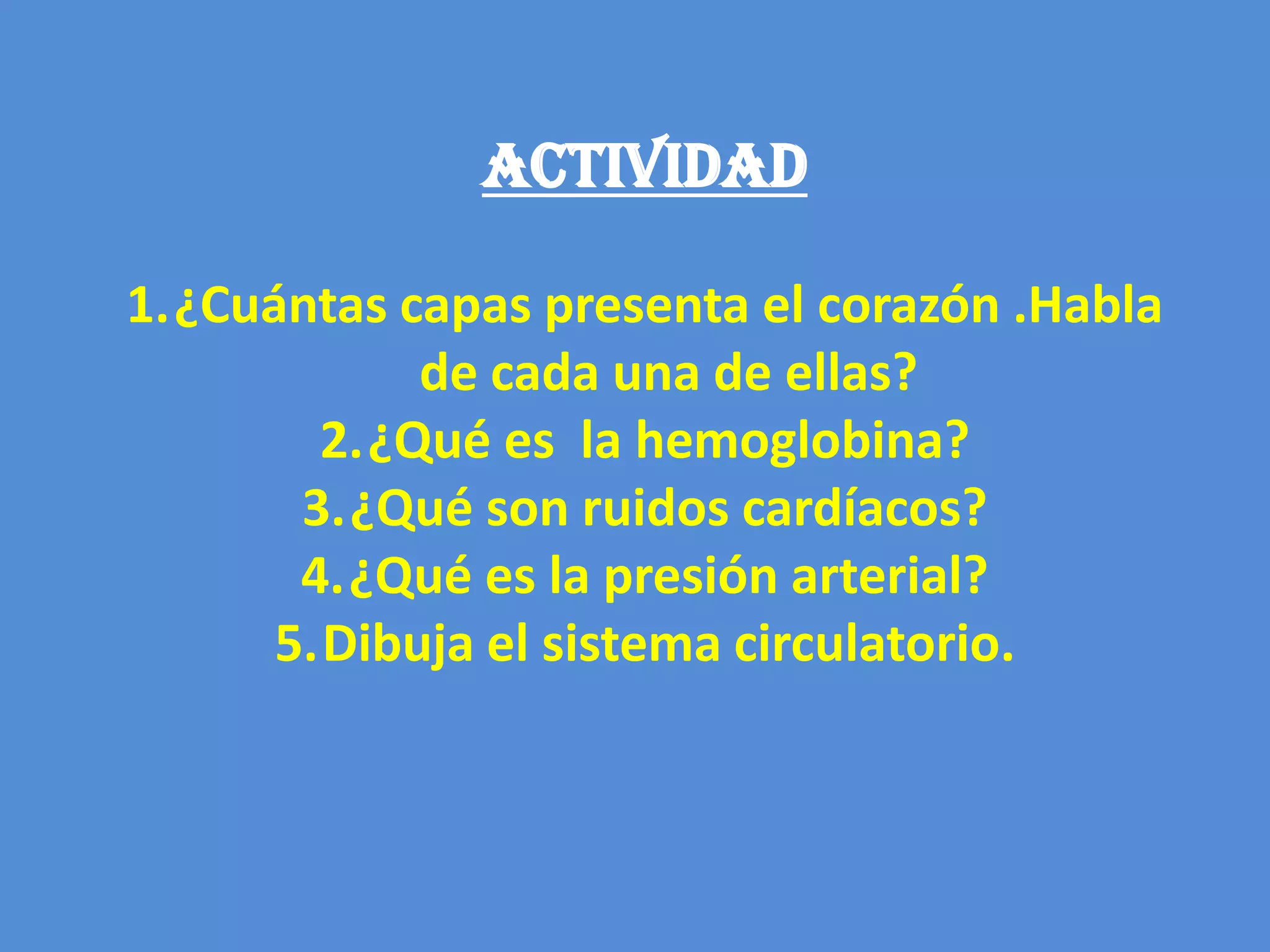 ACTIVIDAD

1. ¿Cuántas capas presenta el corazón .Habla de cada una de ellas?
2. ¿Qué es  la hemoglobina?
3. ¿Qué son ruidos cardíacos?
4. ¿Qué es la presión arterial?
5. Dibuja el sistema circulatorio.